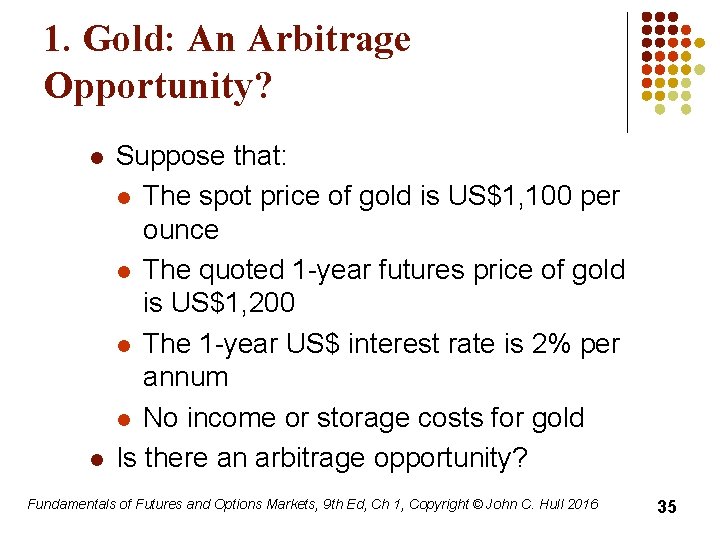 1. Gold: An Arbitrage Opportunity?

- Suppose that:
  - The spot price of gold is US\$1,100 per ounce
  - The quoted 1-year futures price of gold is US\$1,200
  - The 1-year US\$ interest rate is 2% per annum
  - No income or storage costs for gold
- Is there an arbitrage opportunity?

Fundamentals of Futures and Options Markets, 9th Ed, Ch 1, Copyright © John C. Hull 2016

35